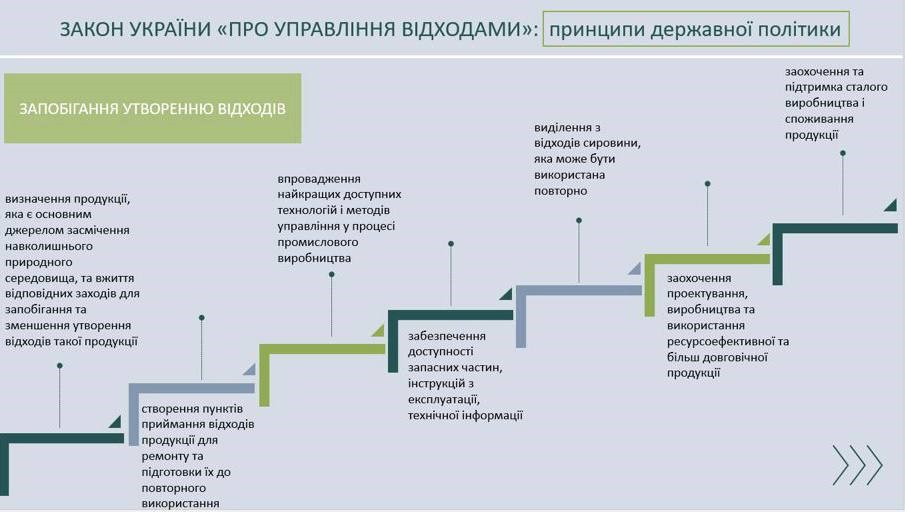 ЗАКОН УКРАЇНИ «ПРО УПРАВЛІННЯ ВІДХОДАМИ»: принципи державної політики

ЗАПОБІГАННЯ УТВОРЕННЮ ВІДХОДІВ

визначення продукції, яка є основним джерелом засмічення навколишнього природного середовища, та вжиття відповідних заходів для запобігання та зменшення утворення відходів такої продукції

створення пунктів приймання відходів продукції для ремонту та підготовки їх до повторного використання

впровадження найкращих доступних технологій і методів управління у процесі промислового виробництва

забезпечення доступності запасних частин, інструкцій з експлуатації, технічної інформації

виділення з відходів сировини, яка може бути використана повторно

заохочення проектування, виробництва та використання ресурсоефективної та більш довговічної продукції

заохочення та підтримка сталого виробництва і споживання продукції